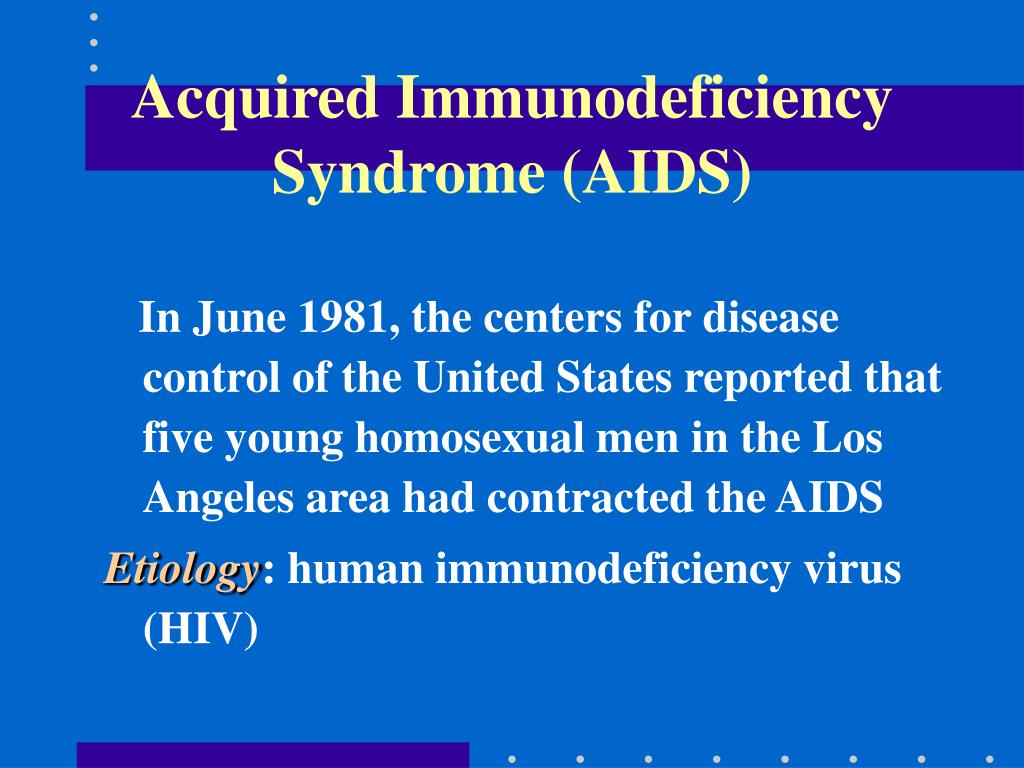 Acquired Immunodeficiency Syndrome (AIDS)

In June 1981, the centers for disease control of the United States reported that five young homosexual men in the Los Angeles area had contracted the AIDS

Etiology: human immunodeficiency virus (HIV)